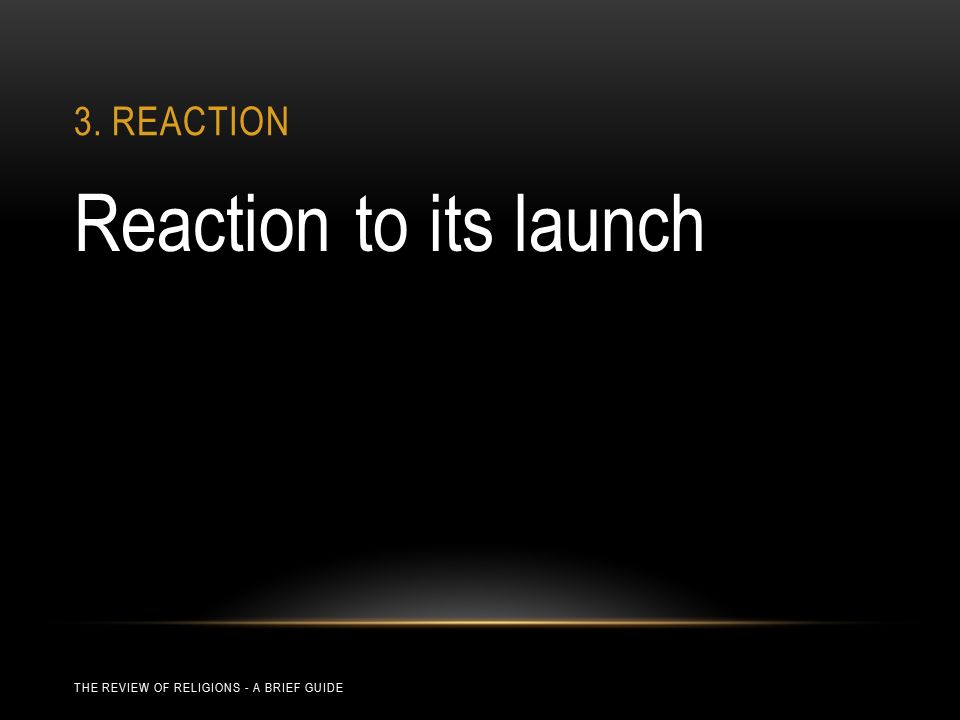 3. REACTION

Reaction to its launch

THE REVIEW OF RELIGIONS - A BRIEF GUIDE